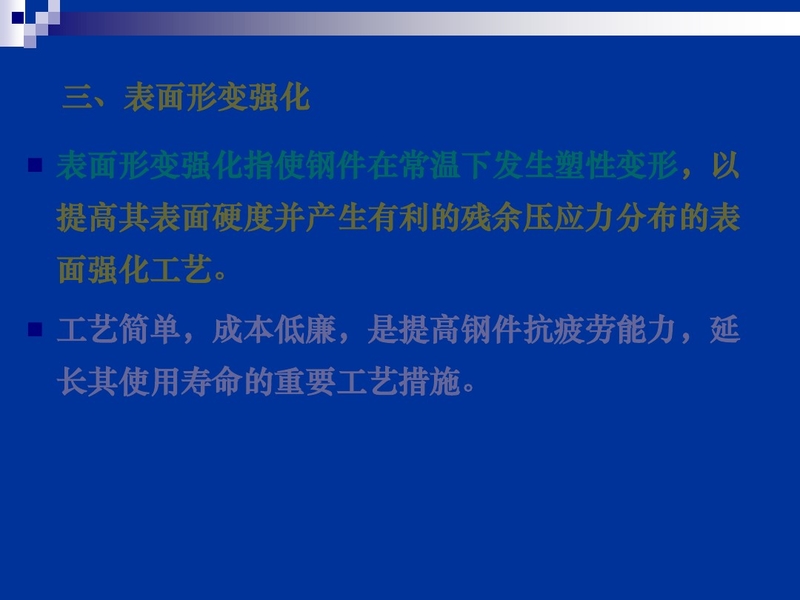 三、表面形变强化

表面形变强化指使钢件在常温下发生塑性变形，以提高其表面硬度并产生有利的残余压应力分布的表面强化工艺。

工艺简单，成本低廉，是提高钢件抗疲劳能力，延长其使用寿命的重要工艺措施。